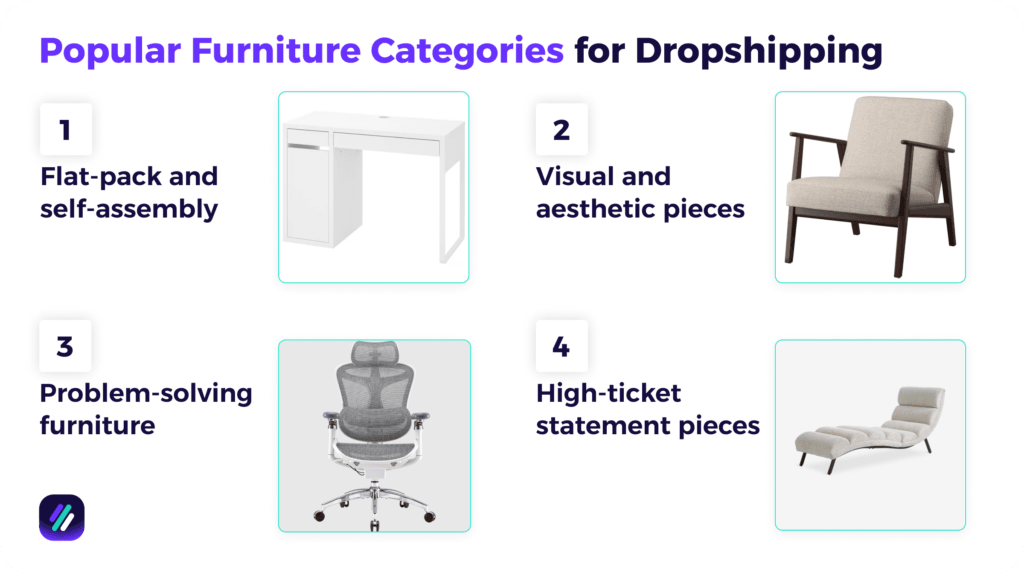 Popular Furniture Categories for Dropshipping

1
Flat-pack and self-assembly

2
Visual and aesthetic pieces

3
Problem-solving furniture

4
High-ticket statement pieces